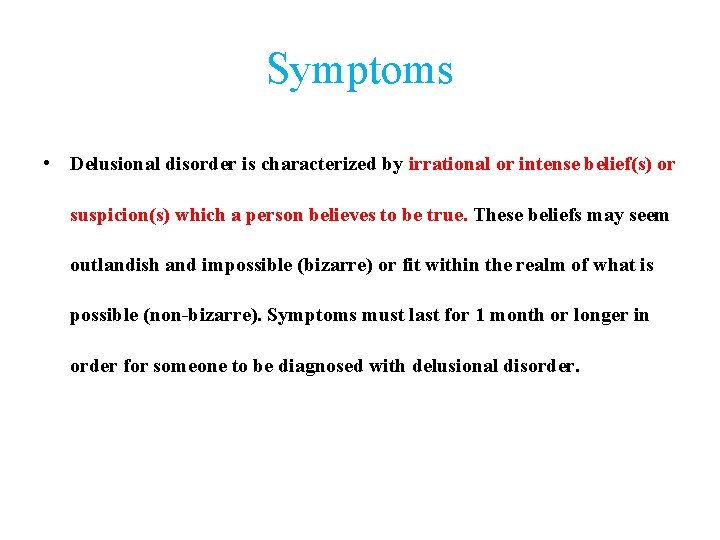 Symptoms

• Delusional disorder is characterized by irrational or intense belief(s) or suspicion(s) which a person believes to be true. These beliefs may seem outlandish and impossible (bizarre) or fit within the realm of what is possible (non-bizarre). Symptoms must last for 1 month or longer in order for someone to be diagnosed with delusional disorder.